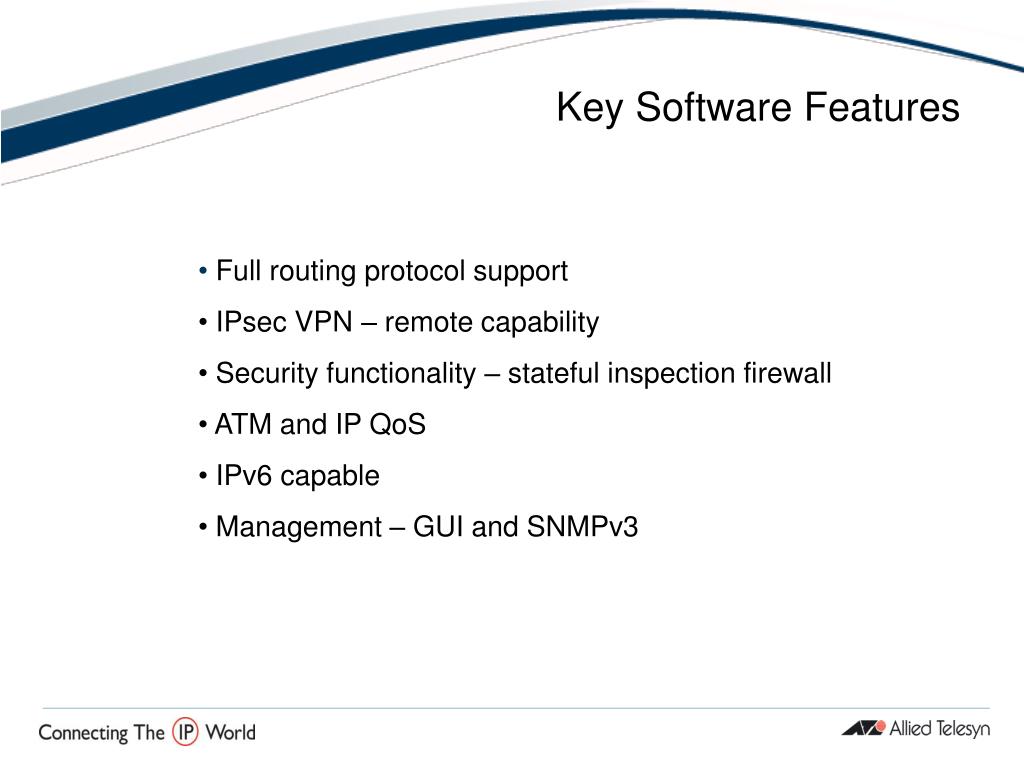 Key Software Features

• Full routing protocol support
• IPsec VPN – remote capability
• Security functionality – stateful inspection firewall
• ATM and IP QoS
• IPv6 capable
• Management – GUI and SNMPv3

Connecting The IP World

Allied Telesyn